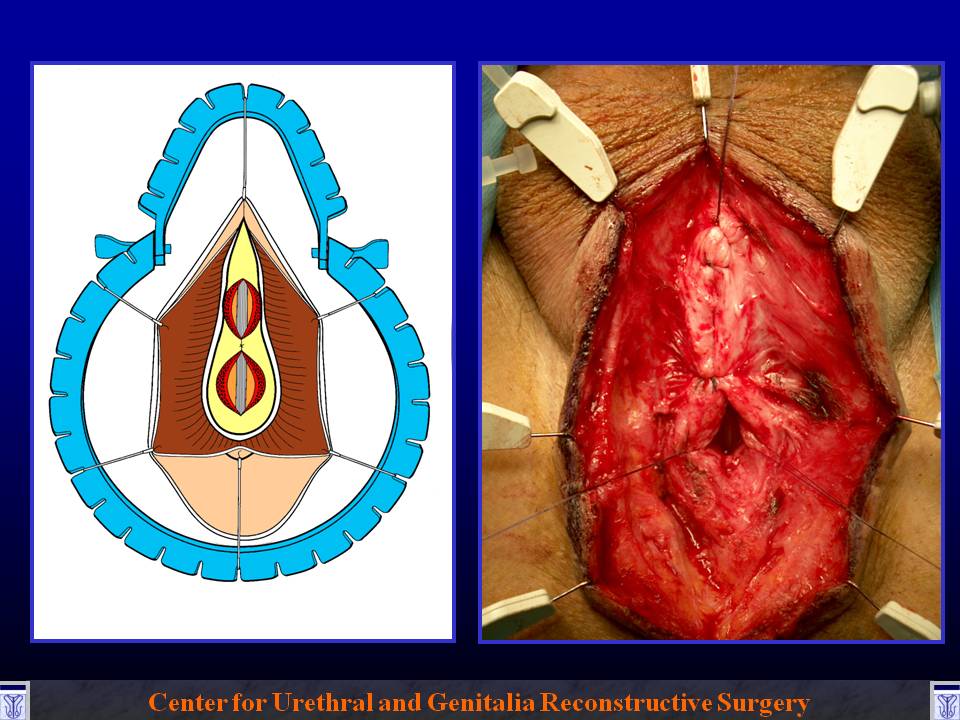 Center for Urethral and Genitalia Reconstructive Surgery